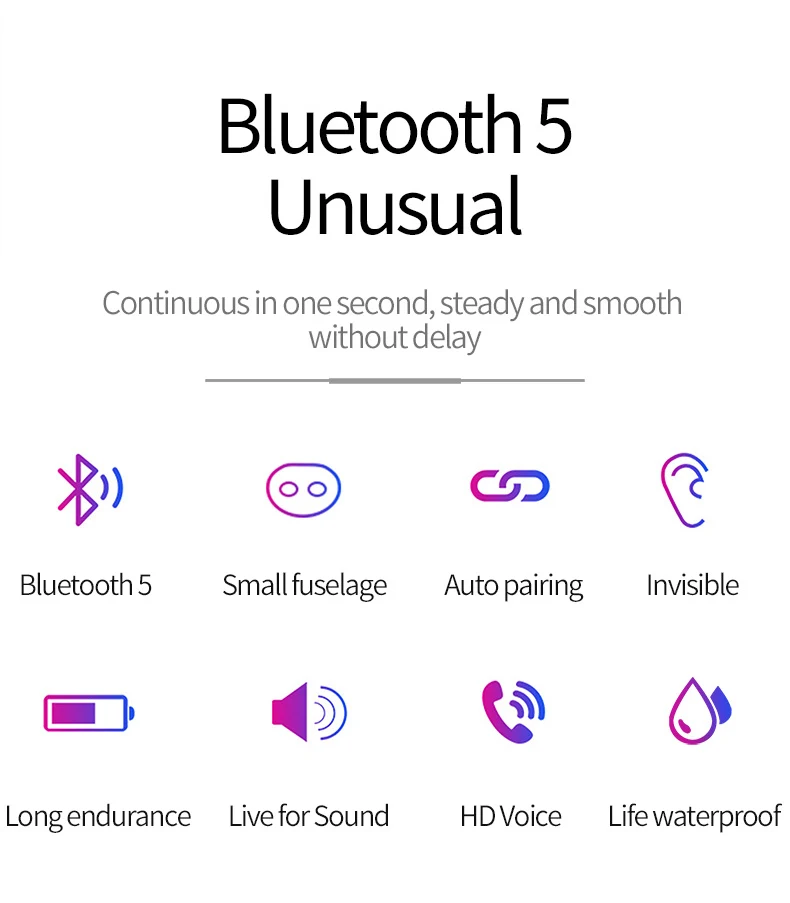 Bluetooth 5
Unusual

Continuous in one second, steady and smooth without delay

Bluetooth 5

Small fuselage

Auto pairing

Invisible

Long endurance

Live for Sound

HD Voice

Life waterproof